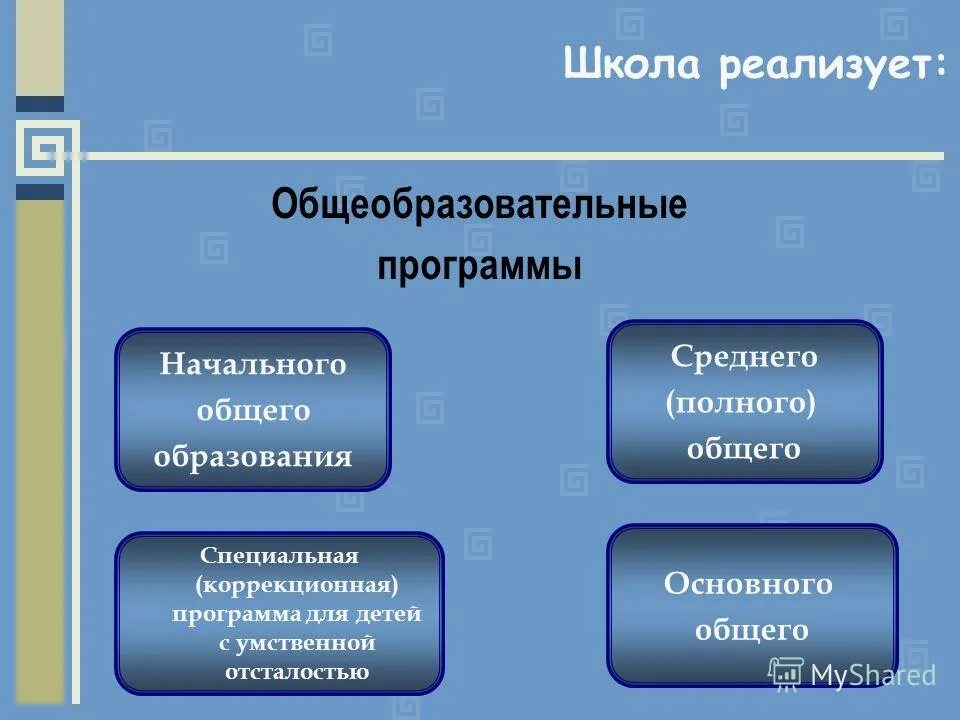 Школа реализует:

Общеобразовательные программы

Начального общего образования

Среднего (полного) общего

Специальная (коррекционная) программа для детей с умственной отсталостью

Основного общего

MyShared